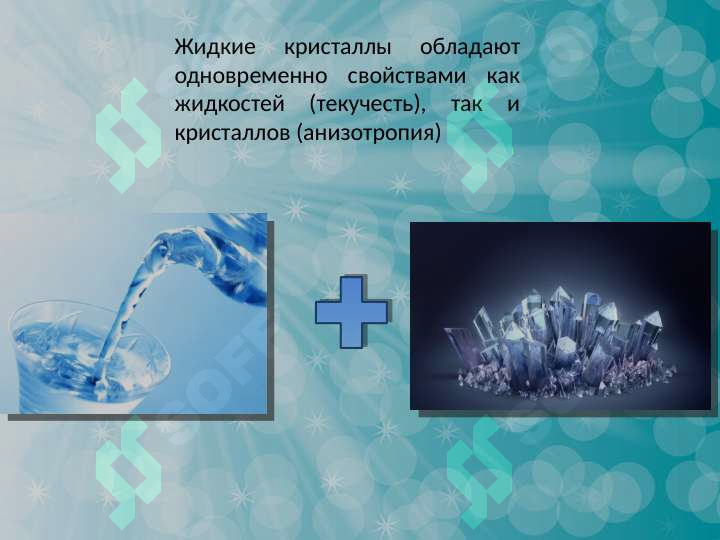 Жидкие кристаллы обладают одновременно свойствами как жидкостей (текучесть), так и кристаллов (анизотропия)